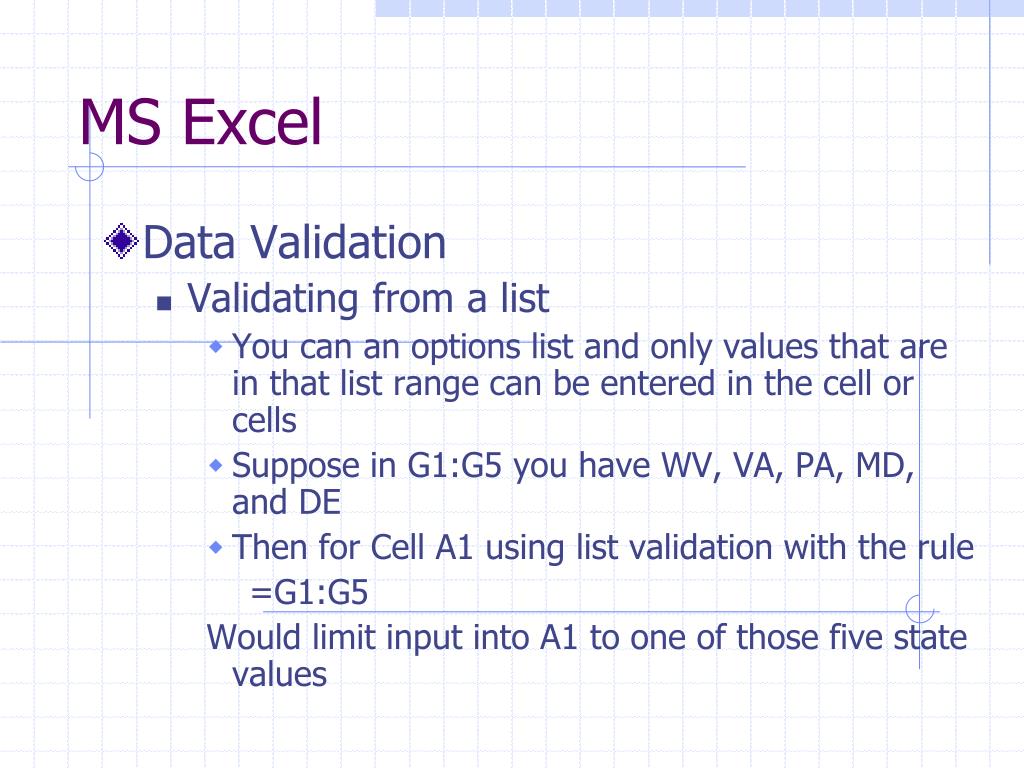 MS Excel

Data Validation

Validating from a list

You can an options list and only values that are in that list range can be entered in the cell or cells

Suppose in G1:G5 you have WV, VA, PA, MD, and DE

Then for Cell A1 using list validation with the rule

=G1:G5

Would limit input into A1 to one of those five state values